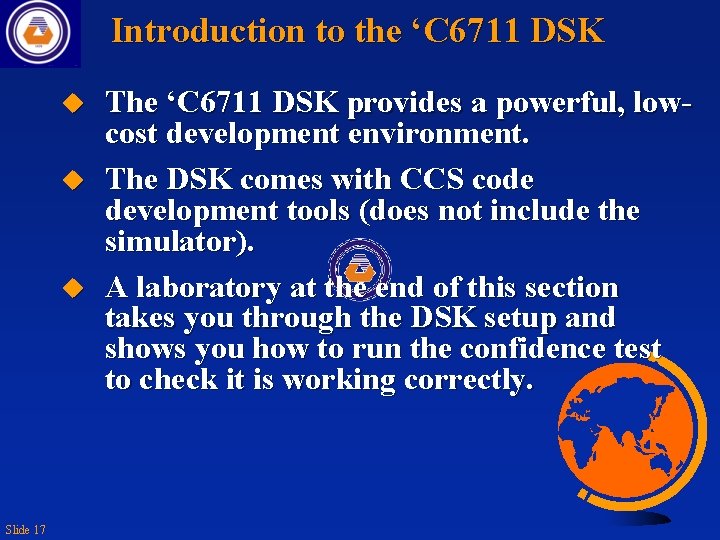 Introduction to the ‘C6711 DSK

The ‘C6711 DSK provides a powerful, low-cost development environment.

The DSK comes with CCS code development tools (does not include the simulator).

A laboratory at the end of this section takes you through the DSK setup and shows you how to run the confidence test to check it is working correctly.

Slide 17